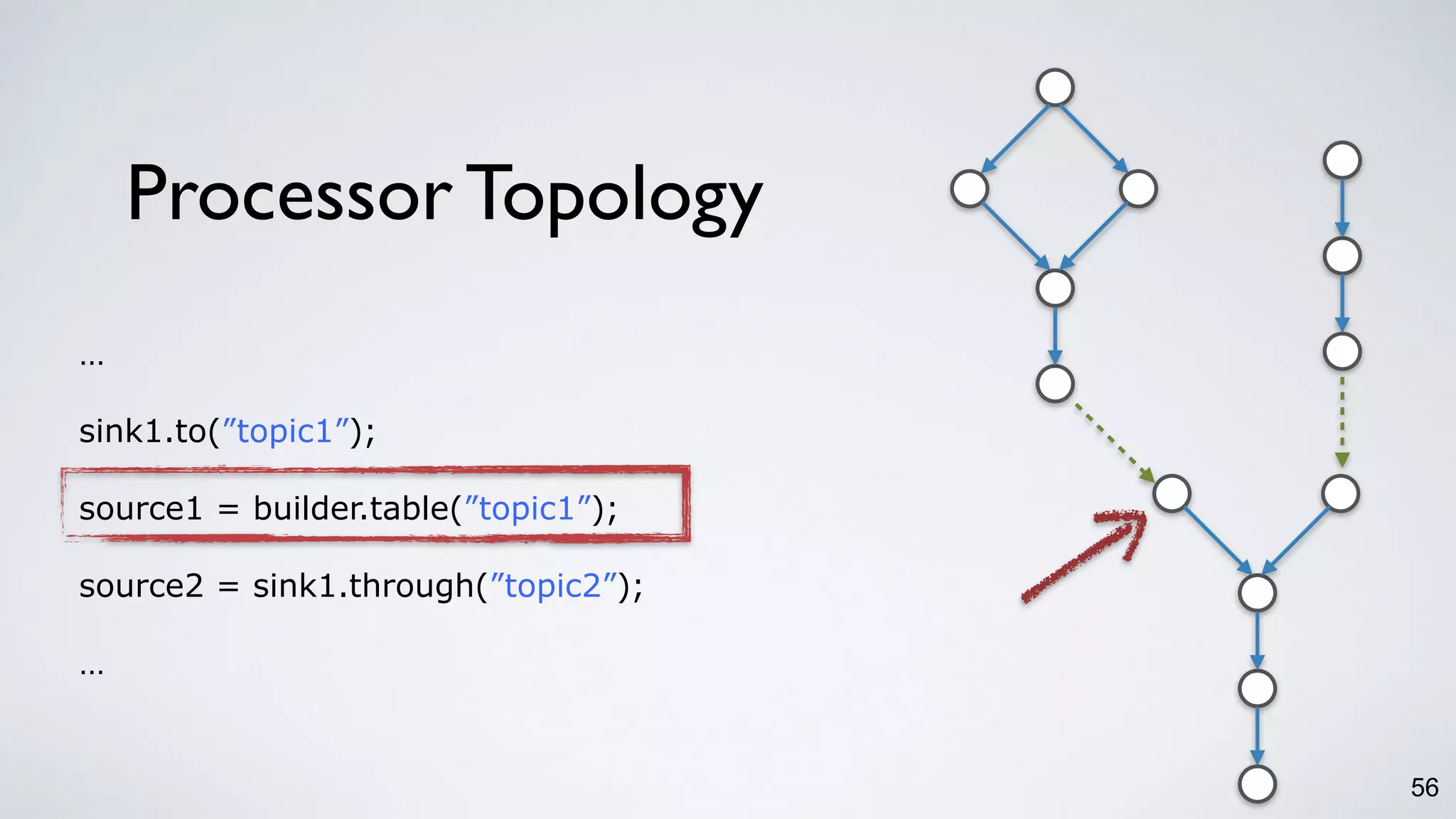 Processor Topology

…

sink1.to(”topic1”);

source1 = builder.table(”topic1”);

source2 = sink1.through(”topic2”);

…

56